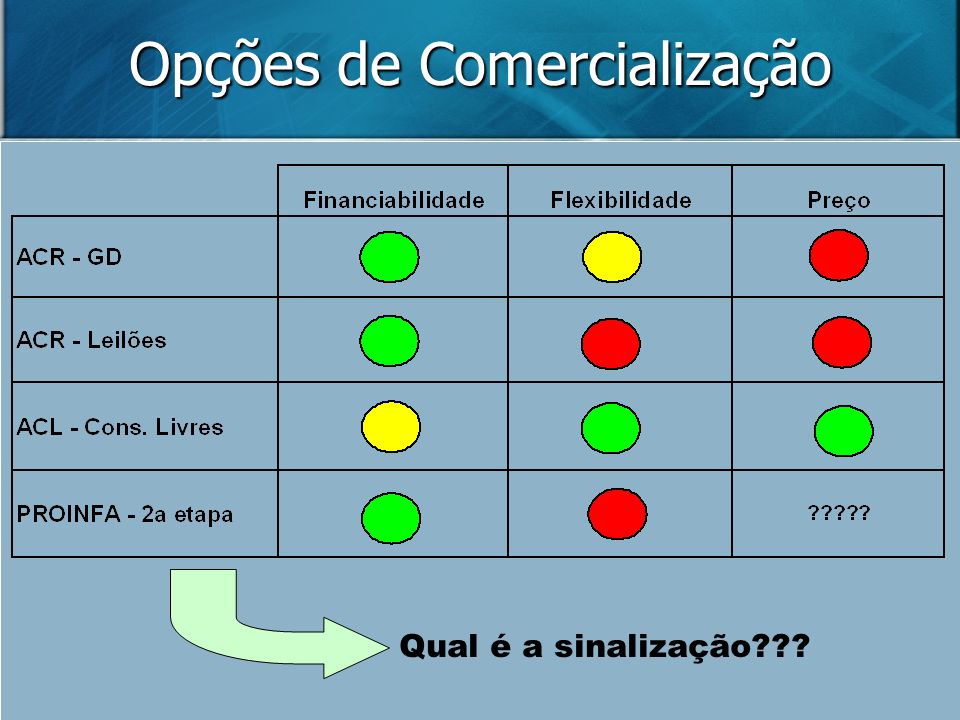 Opções de Comercialização

| | Financiabilidade | Flexibilidade | Preço |
|---|---|---|---|
| ACR - GD | | | |
| ACR - Leilões | | | |
| ACL - Cons. Livres | | | |
| PROINFA - 2a etapa | | | ????? |

Qual é a sinalização???